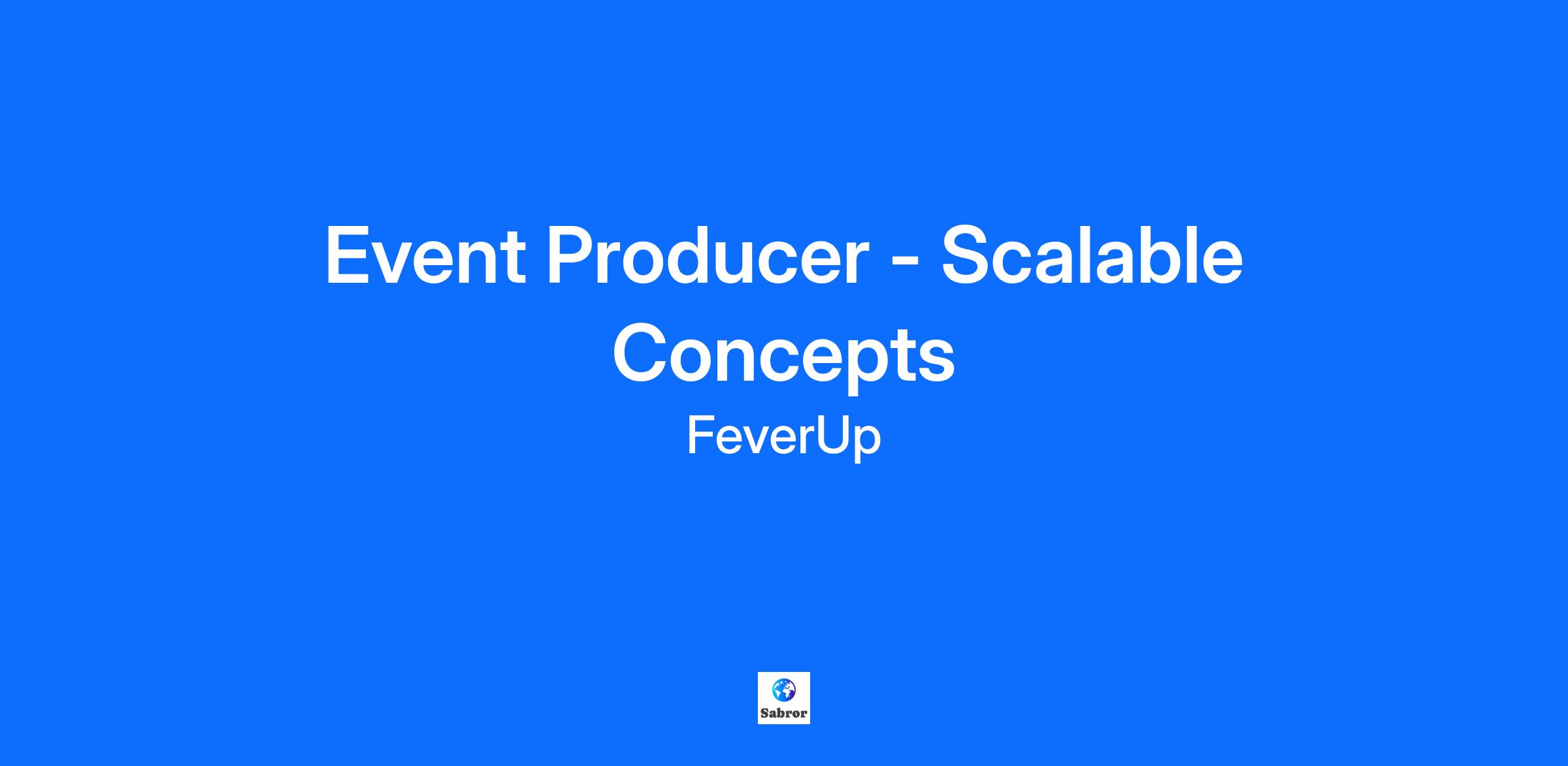 Event Producer - Scalable Concepts

FeverUp

Sabror